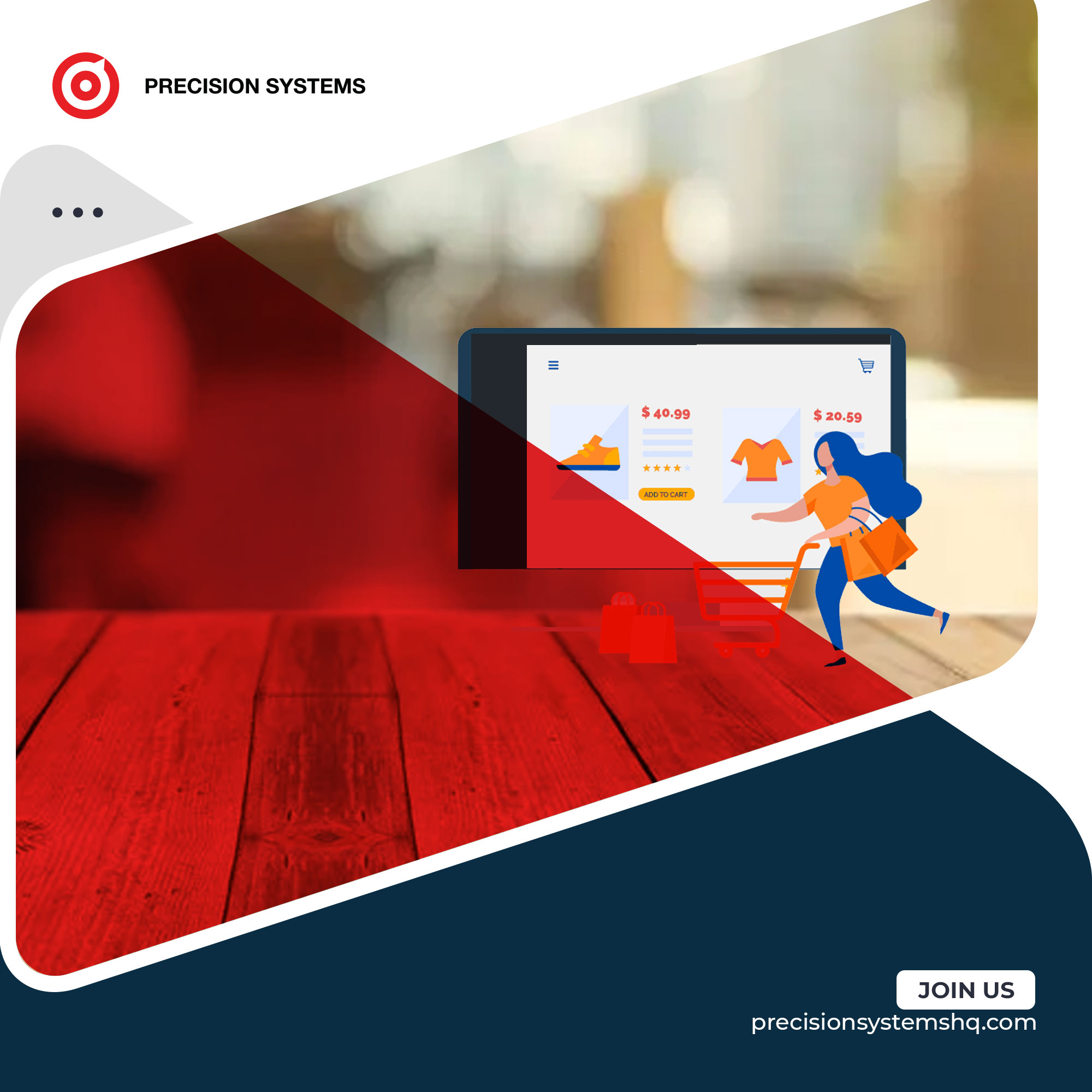 PRECISION SYSTEMS

$ 40.99

ADD TO CART

$ 20.59

JOIN US
precisionsystemshq.com